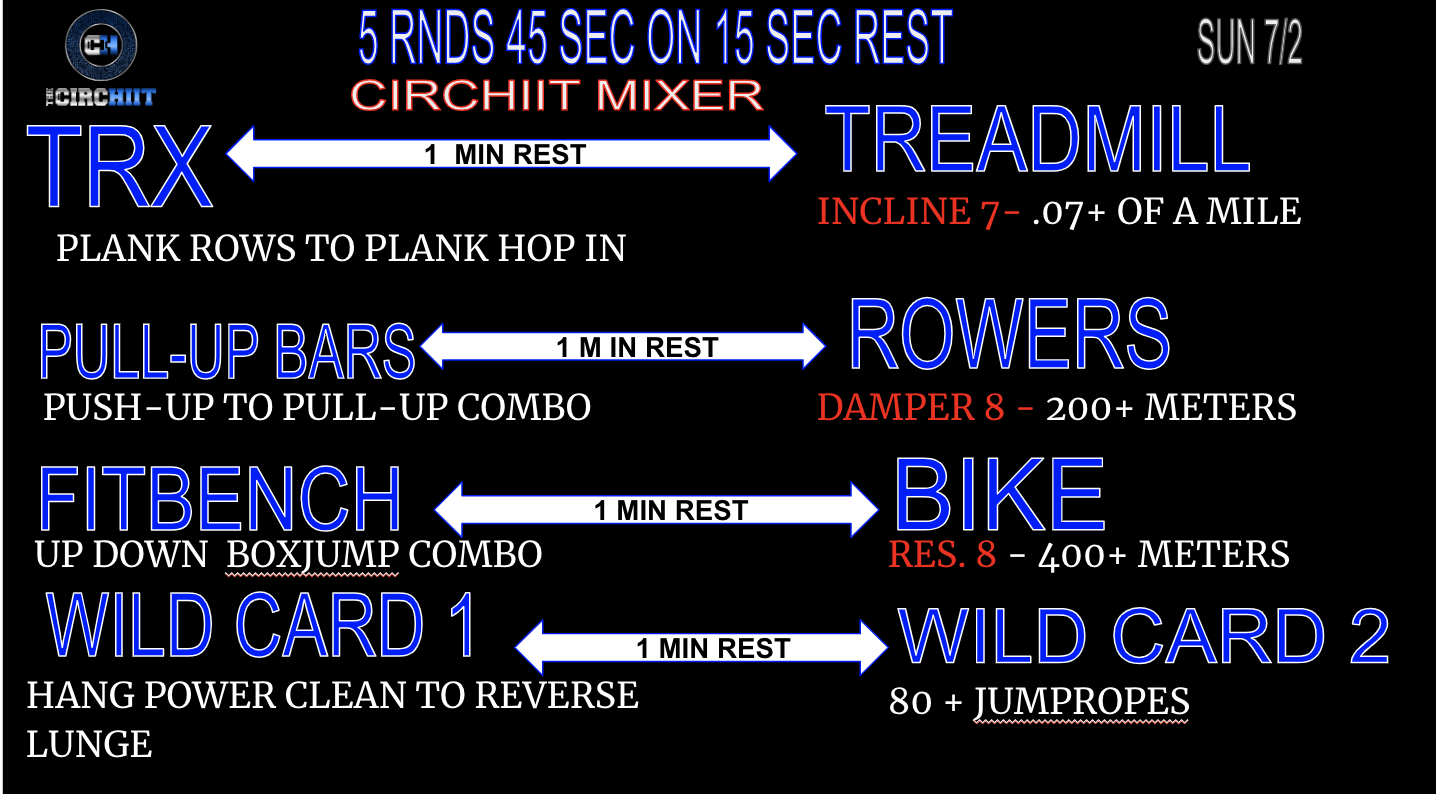 CH
THE CIRCHIIT

5 RNDS 45 SEC ON 15 SEC REST

SUN 7/2

CIRCHIIT MIXER

TRX

1 MIN REST

TREADMILL

INCLINE 7- .07+ OF A MILE

PLANK ROWS TO PLANK HOP IN

PULL-UP BARS

1 M IN REST

ROWERS

PUSH-UP TO PULL-UP COMBO

DAMPER 8 - 200+ METERS

FITBENCH

1 MIN REST

BIKE

UP DOWN BOXJUMP COMBO

RES. 8 - 400+ METERS

WILD CARD 1

1 MIN REST

WILD CARD 2

HANG POWER CLEAN TO REVERSE LUNGE

80 + JUMPROPES